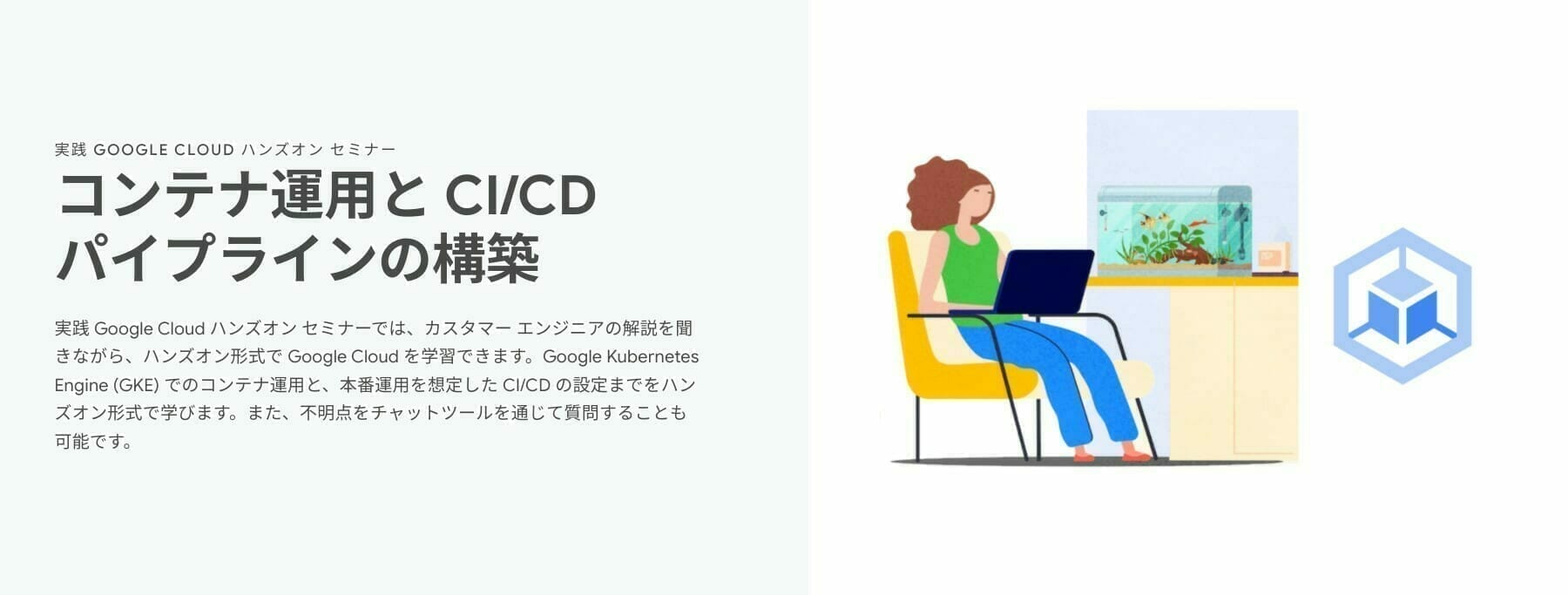 実践 GOOGLE CLOUD ハンズオン セミナー

コンテナ運用と CI/CD パイプラインの構築

実践 Google Cloud ハンズオン セミナーでは、カスタマー エンジニアの解説を聞きながら、ハンズオン形式で Google Cloud を学習できます。Google Kubernetes Engine (GKE) でのコンテナ運用と、本番運用を想定した CI/CD の設定までをハンズオン形式で学びます。また、不明点をチャットツールを通じて質問することも可能です。